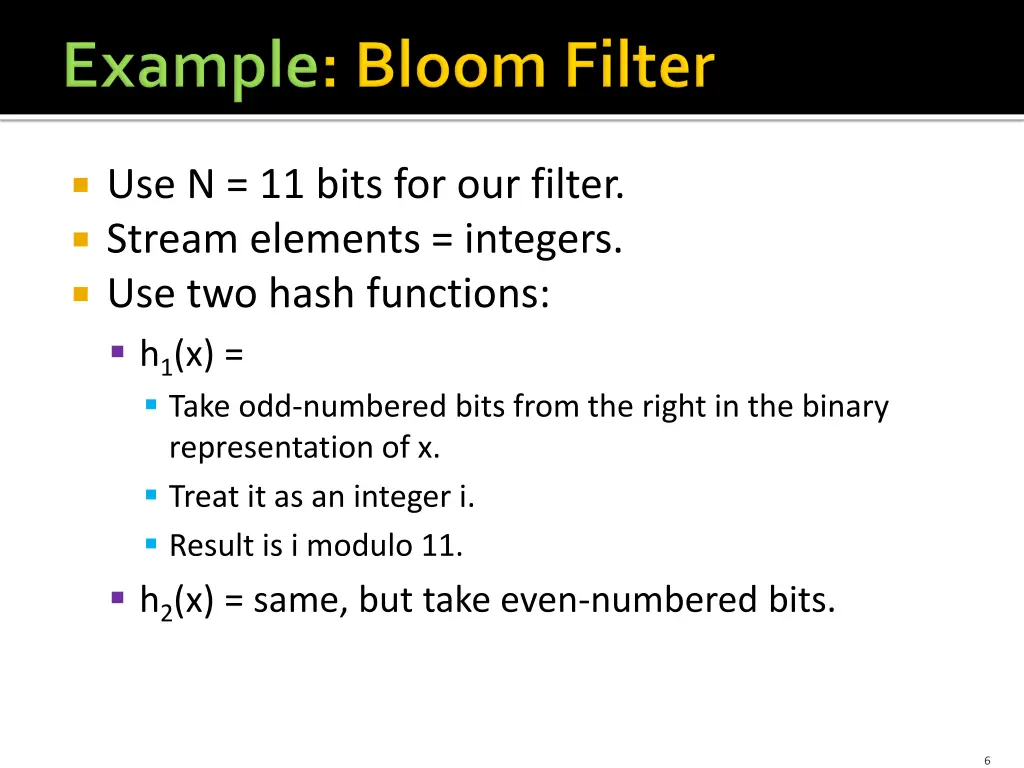 Example: Bloom Filter

Use N = 11 bits for our filter.
Stream elements = integers.
Use two hash functions:
$h_1(x)$ =
Take odd-numbered bits from the right in the binary representation of x.
Treat it as an integer i.
Result is i modulo 11.
$h_2(x)$ = same, but take even-numbered bits.

6